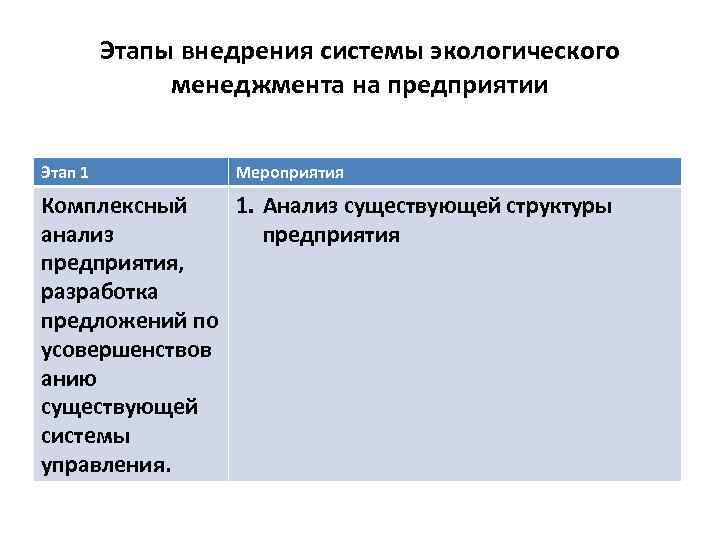 Этапы внедрения системы экологического менеджмента на предприятии

| Этап 1 | Мероприятия |
|---|---|
| Комплексный анализ предприятия, разработка предложений по усовершенствованию существующей системы управления. | 1. Анализ существующей структуры предприятия |